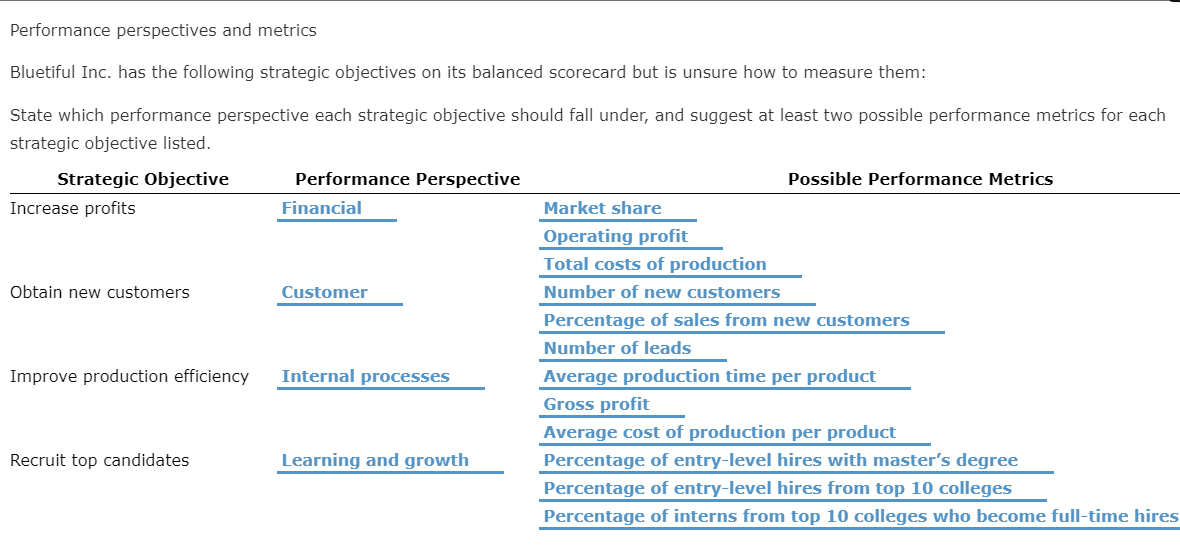 Performance perspectives and metrics

Bluetiful Inc. has the following strategic objectives on its balanced scorecard but is unsure how to measure them:

State which performance perspective each strategic objective should fall under, and suggest at least two possible performance metrics for each strategic objective listed.

| Strategic Objective | Performance Perspective | Possible Performance Metrics |
|---|---|---|
| Increase profits | Financial | Market share |
| | | Operating profit |
| | | Total costs of production |
| Obtain new customers | Customer | Number of new customers |
| | | Percentage of sales from new customers |
| | | Number of leads |
| Improve production efficiency | Internal processes | Average production time per product |
| | | Gross profit |
| | | Average cost of production per product |
| Recruit top candidates | Learning and growth | Percentage of entry-level hires with master's degree |
| | | Percentage of entry-level hires from top 10 colleges |
| | | Percentage of interns from top 10 colleges who become full-time hires |